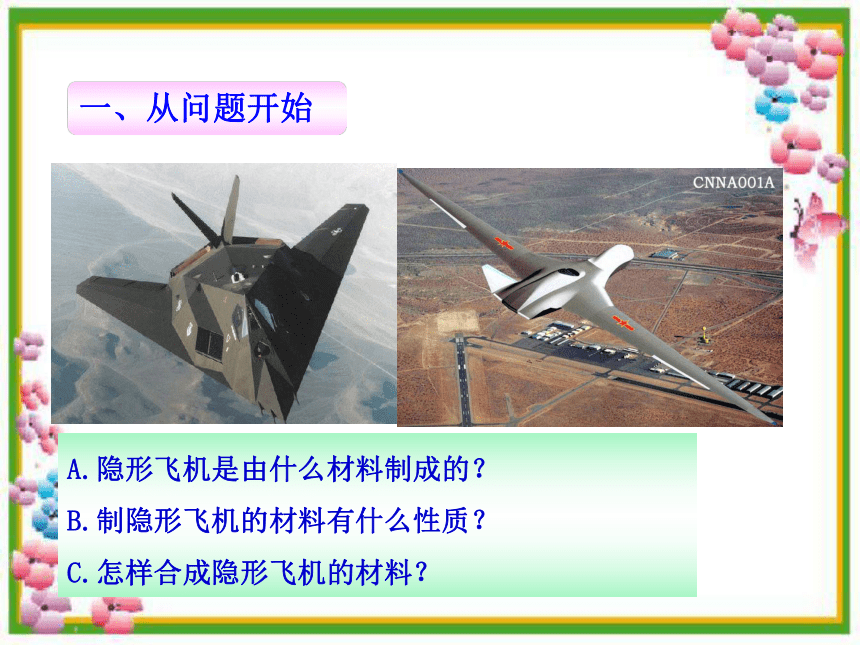 一、从问题开始

CNNA001A

A.隐形飞机是由什么材料制成的？

B.制隐形飞机的材料有什么性质？

C.怎样合成隐形飞机的材料？